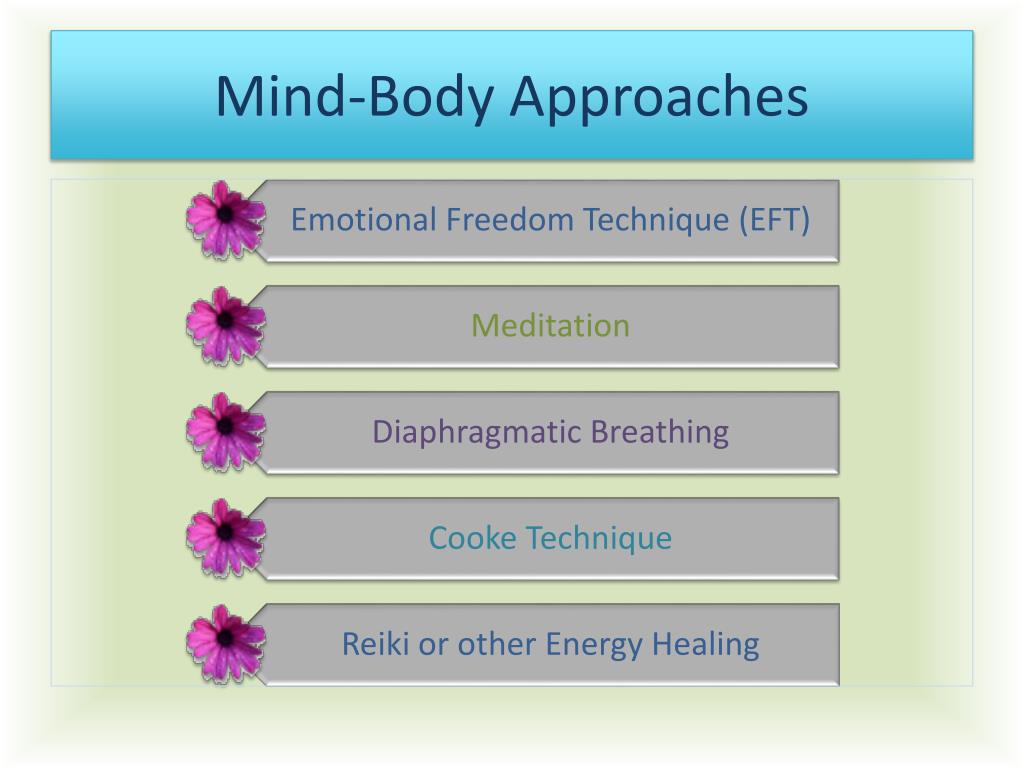 Mind-Body Approaches

Emotional Freedom Technique (EFT)

Meditation

Diaphragmatic Breathing

Cooke Technique

Reiki or other Energy Healing